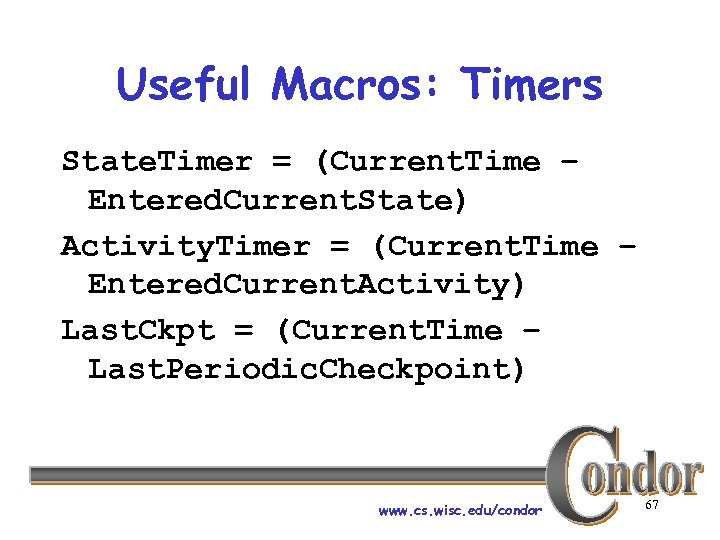 Useful Macros: Timers

StateTimer = (CurrentTime – EnteredCurrentState)

ActivityTimer = (CurrentTime – EnteredCurrentActivity)

LastCkpt = (CurrentTime – LastPeriodicCheckpoint)

Condor

www.cs.wisc.edu/condor

67